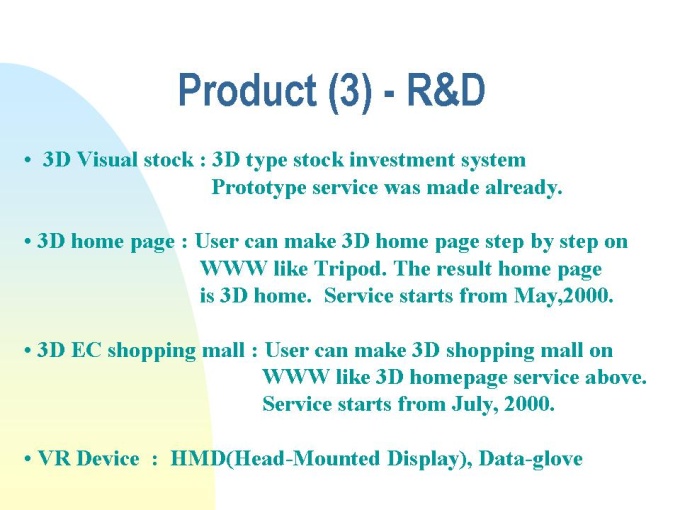 Product (3) - R&D

• 3D Visual stock : 3D type stock investment system
Prototype service was made already.

• 3D home page : User can make 3D home page step by step on WWW like Tripod. The result home page is 3D home. Service starts from May,2000.

• 3D EC shopping mall : User can make 3D shopping mall on WWW like 3D homepage service above. Service starts from July, 2000.

• VR Device : HMD(Head-Mounted Display), Data-glove